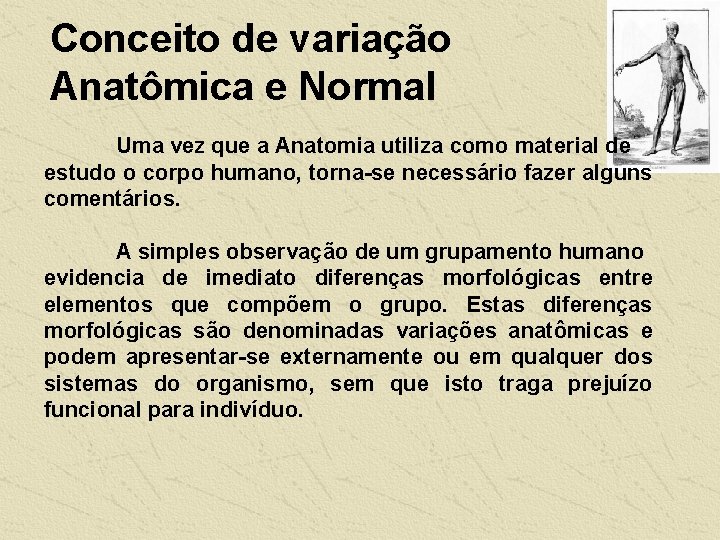 Conceito de variação Anatômica e Normal

Uma vez que a Anatomia utiliza como material de estudo o corpo humano, torna-se necessário fazer alguns comentários.

A simples observação de um grupamento humano evidencia de imediato diferenças morfológicas entre elementos que compõem o grupo. Estas diferenças morfológicas são denominadas variações anatômicas e podem apresentar-se externamente ou em qualquer dos sistemas do organismo, sem que isto traga prejuízo funcional para indivíduo.